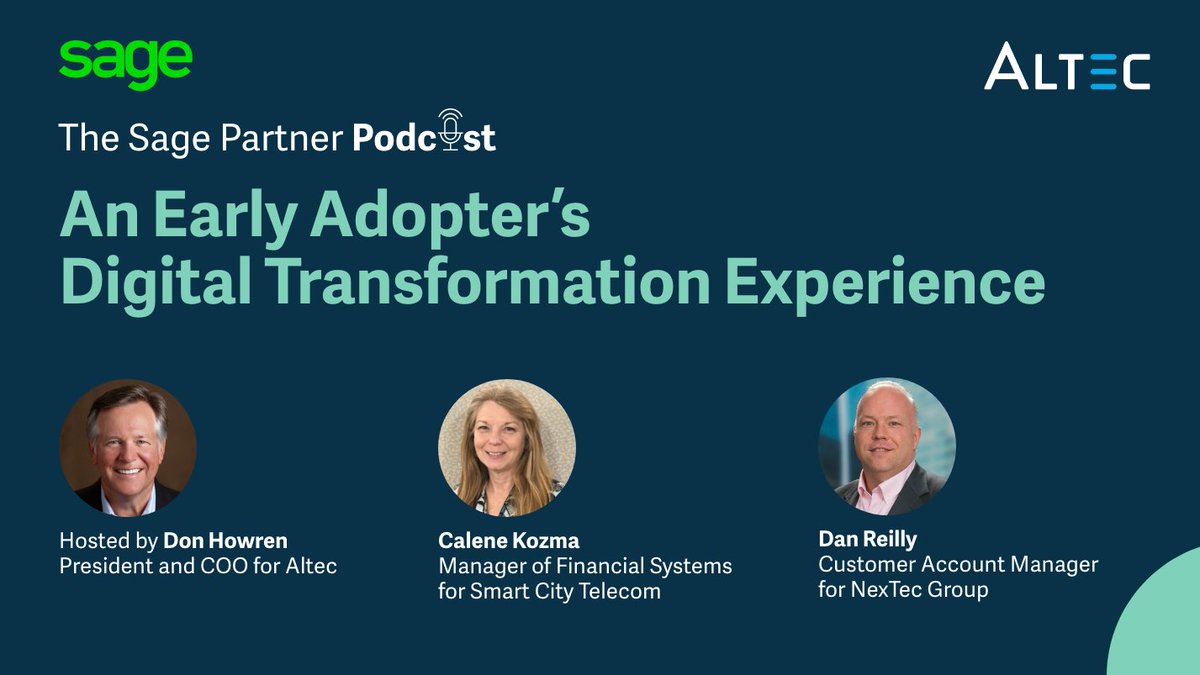 sage

ALTEC

The Sage Partner Podcast

An Early Adopter's Digital Transformation Experience

Hosted by Don Howren
President and COO for Altec

Calene Kozma
Manager of Financial Systems for Smart City Telecom

Dan Reilly
Customer Account Manager for NexTec Group